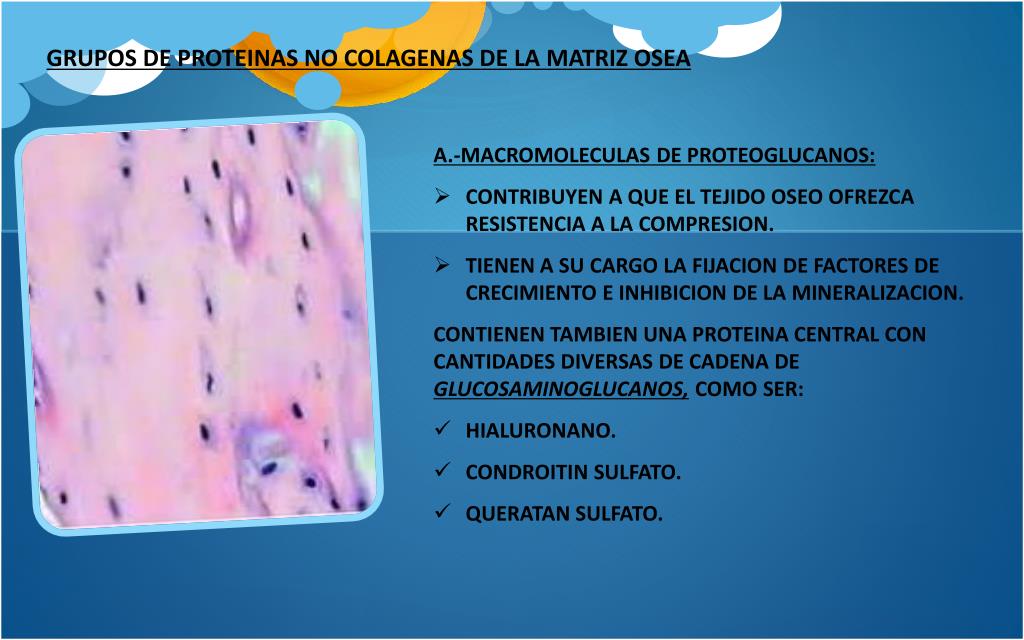 GRUPOS DE PROTEINAS NO COLAGENAS DE LA MATRIZ OSEA

A.-MACROMOLECULAS DE PROTEOGLUCANOS:

➢ CONTRIBUYEN A QUE EL TEJIDO OSEO OFREZCA RESISTENCIA A LA COMPRESION.

➢ TIENEN A SU CARGO LA FIJACION DE FACTORES DE CRECIMIENTO E INHIBICION DE LA MINERALIZACION.

CONTIENEN TAMBIEN UNA PROTEINA CENTRAL CON CANTIDADES DIVERSAS DE CADENA DE GLUCOSAMINOGLUCANOS, COMO SER:

✓ HIALURONANO.

✓ CONDROITIN SULFATO.

✓ QUERATAN SULFATO.